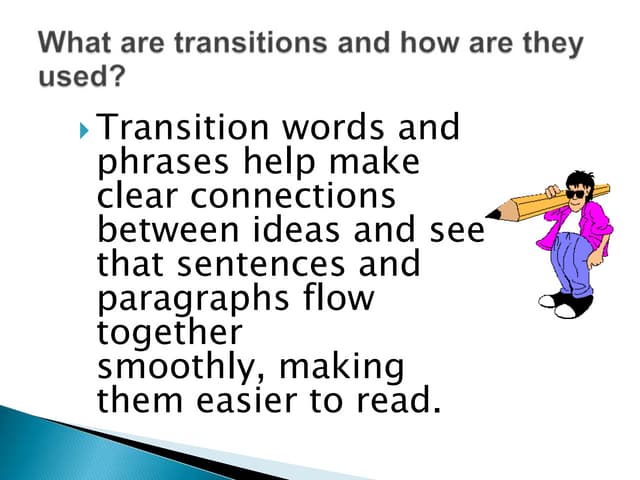 What are transitions and how are they used?

Transition words and phrases help make clear connections between ideas and see that sentences and paragraphs flow together smoothly, making them easier to read.